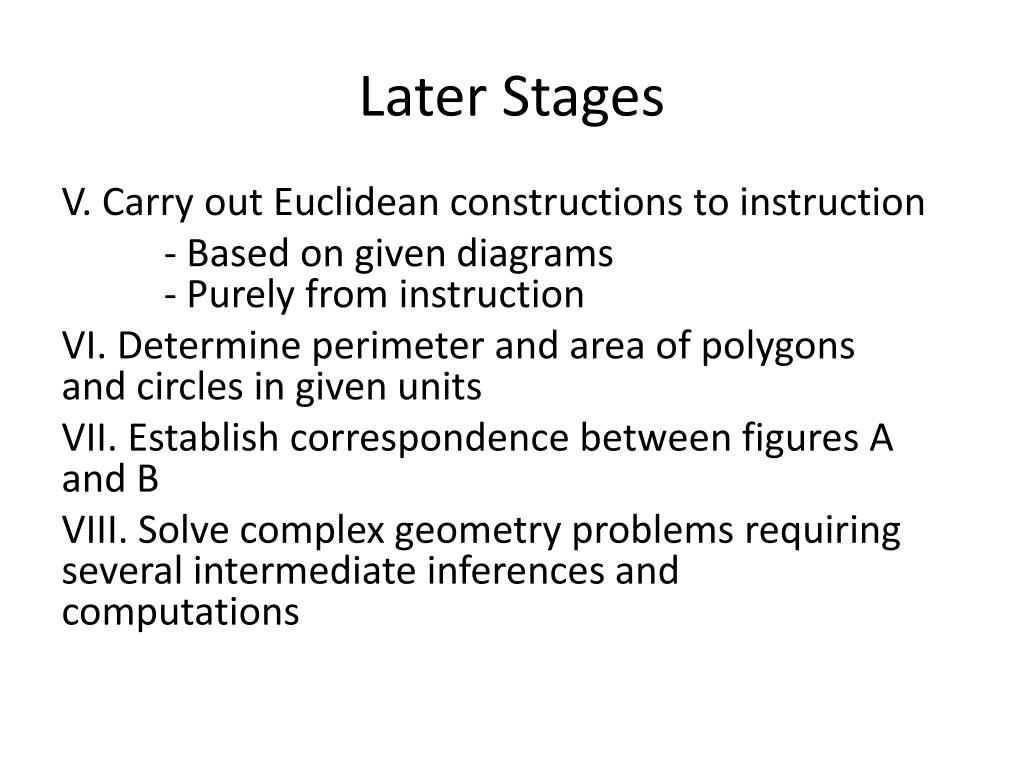 Later Stages

V. Carry out Euclidean constructions to instruction

- Based on given diagrams
- Purely from instruction

VI. Determine perimeter and area of polygons and circles in given units

VII. Establish correspondence between figures A and B

VIII. Solve complex geometry problems requiring several intermediate inferences and computations